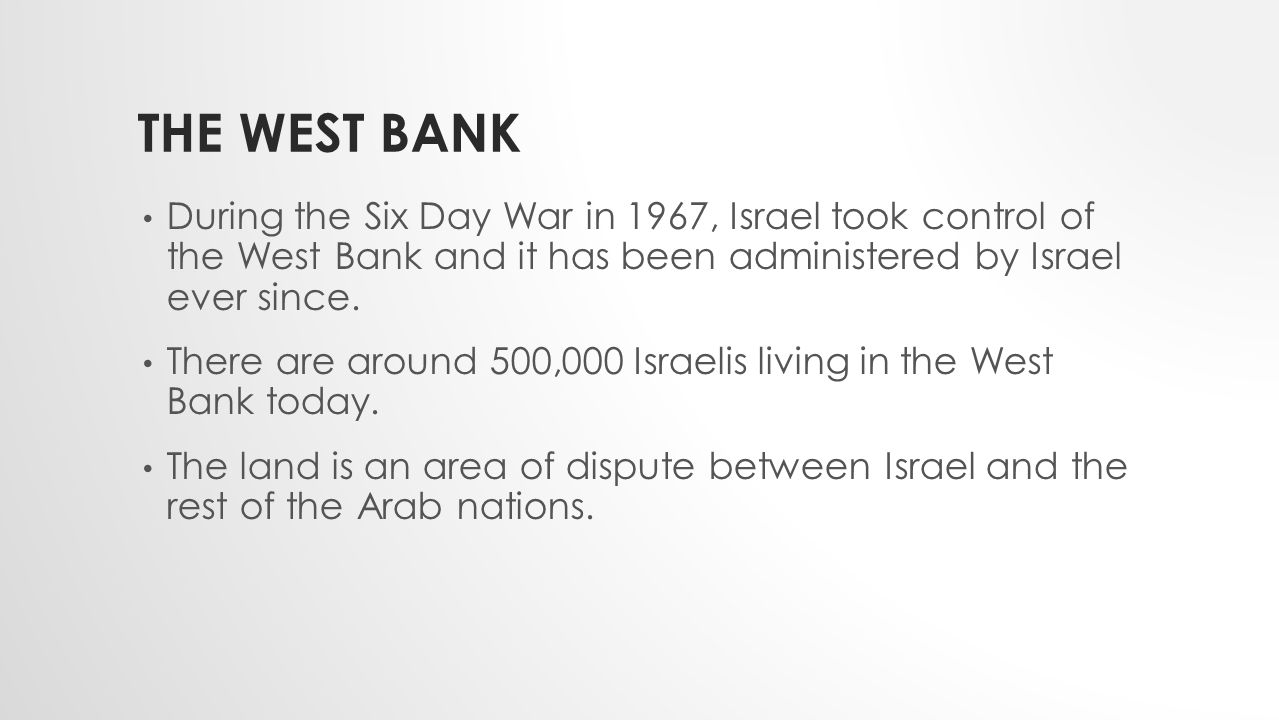 THE WEST BANK

• During the Six Day War in 1967, Israel took control of the West Bank and it has been administered by Israel ever since.

• There are around 500,000 Israelis living in the West Bank today.

• The land is an area of dispute between Israel and the rest of the Arab nations.